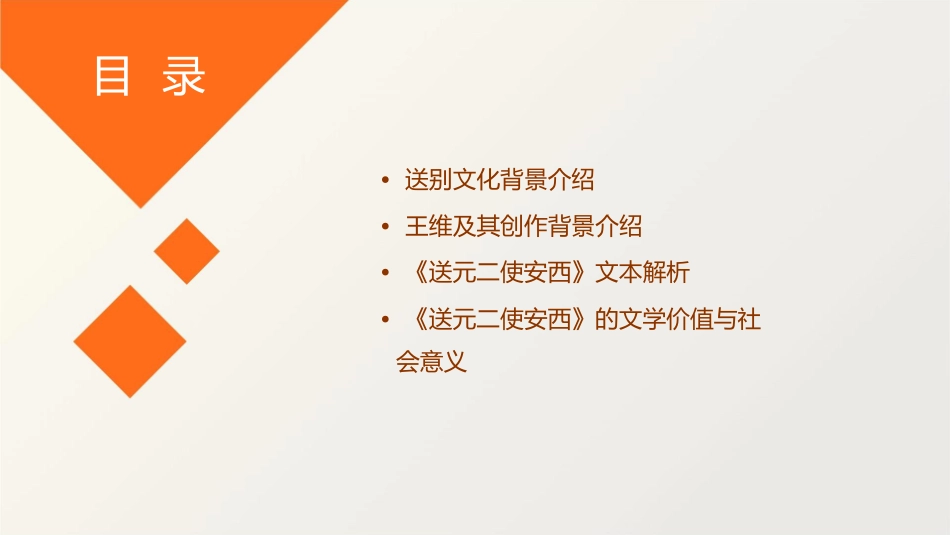 目 录

• 送别文化背景介绍
• 王维及其创作背景介绍
• 《送元二使安西》文本解析
• 《送元二使安西》的文学价值与社会意义